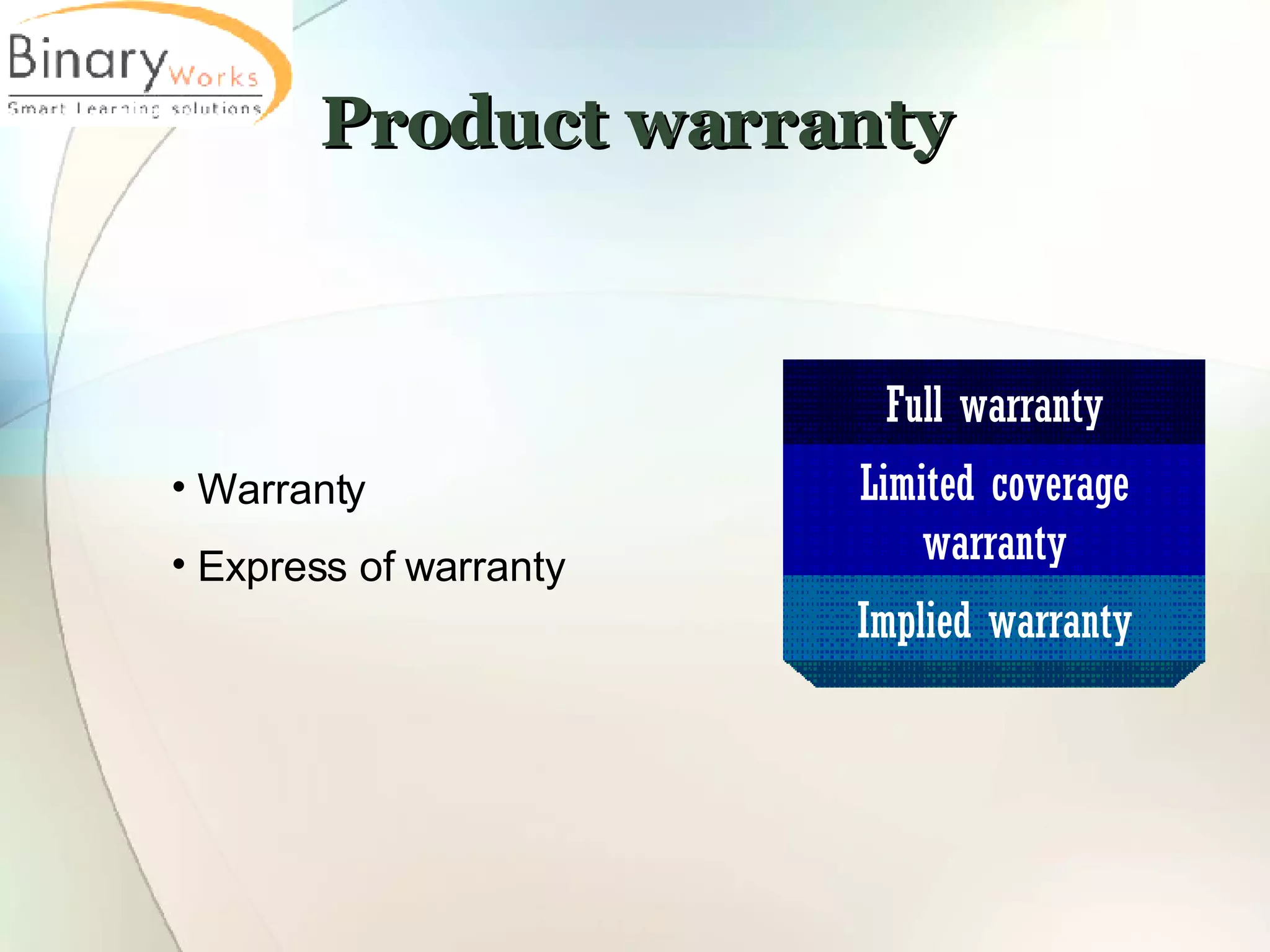 Binary Works
Smart Learning solutions

Product warranty

• Warranty

• Express of warranty

Full warranty

Limited coverage warranty

Implied warranty